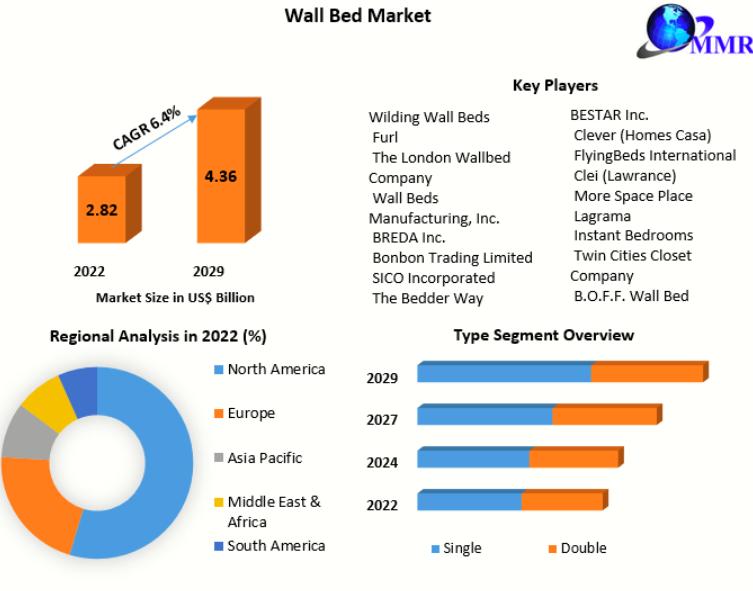 Wall Bed Market

MMR

CAGR 6.4%

2.82

4.36

2022

2029

Market Size in US$ Billion

Key Players

Wilding Wall Beds
Furl
The London Wallbed Company
Wall Beds Manufacturing, Inc.
BREDA Inc.
Bonbon Trading Limited
SICO Incorporated
The Bedder Way

BESTAR Inc.
Clever (Homes Casa)
FlyingBeds International
Clei (Lawrance)
More Space Place
Lagrama
Instant Bedrooms
Twin Cities Closet Company
B.O.F.F. Wall Bed

Regional Analysis in 2022 (%)

North America
Europe
Asia Pacific
Middle East & Africa
South America

Type Segment Overview

2029
2027
2024
2022

Single
Double